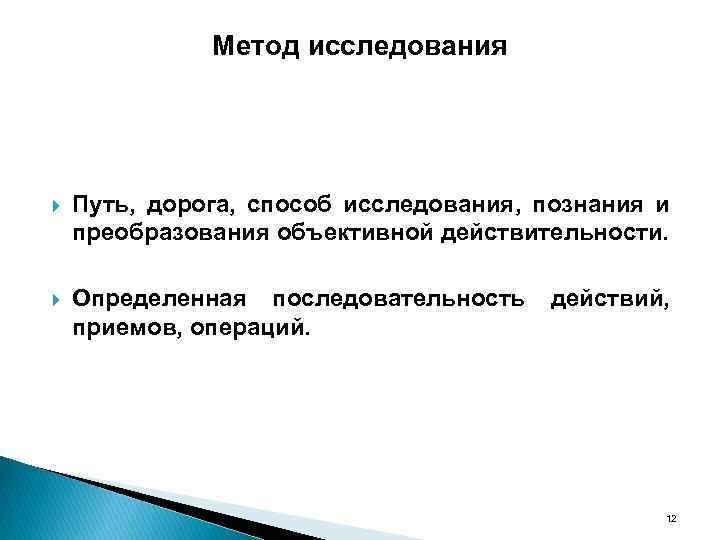 Метод исследования

Путь, дорога, способ исследования, познания и преобразования объективной действительности.

Определенная последовательность действий, приемов, операций.

12